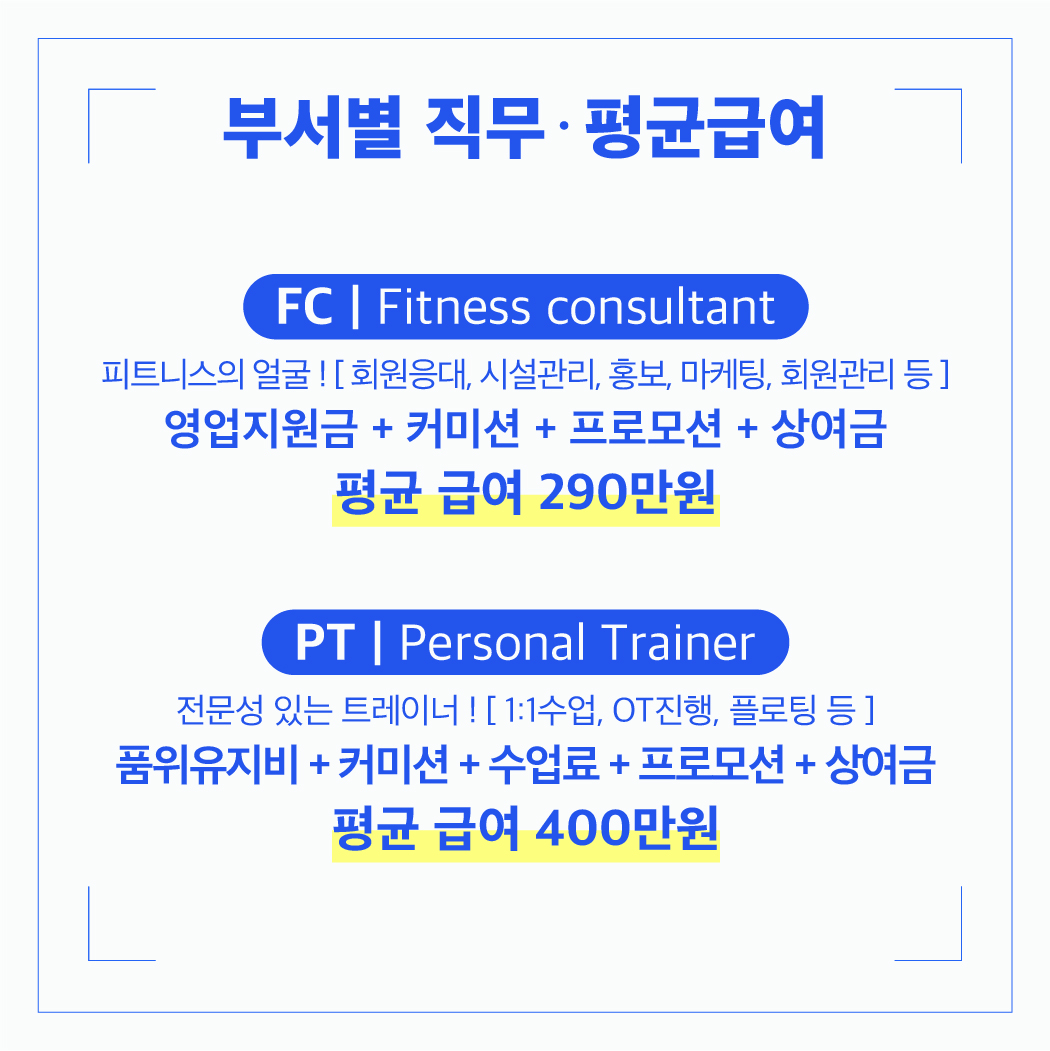 부서별 직무 · 평균급여

FC | Fitness consultant

피트니스의 얼굴 ! [ 회원응대, 시설관리, 홍보, 마케팅, 회원관리 등 ]

영업지원금 + 커미션 + 프로모션 + 상여금

평균 급여 290만원

PT | Personal Trainer

전문성 있는 트레이너 ! [ 1:1수업, OT진행, 플로팅 등 ]

품위유지비 + 커미션 + 수업료 + 프로모션 + 상여금

평균 급여 400만원